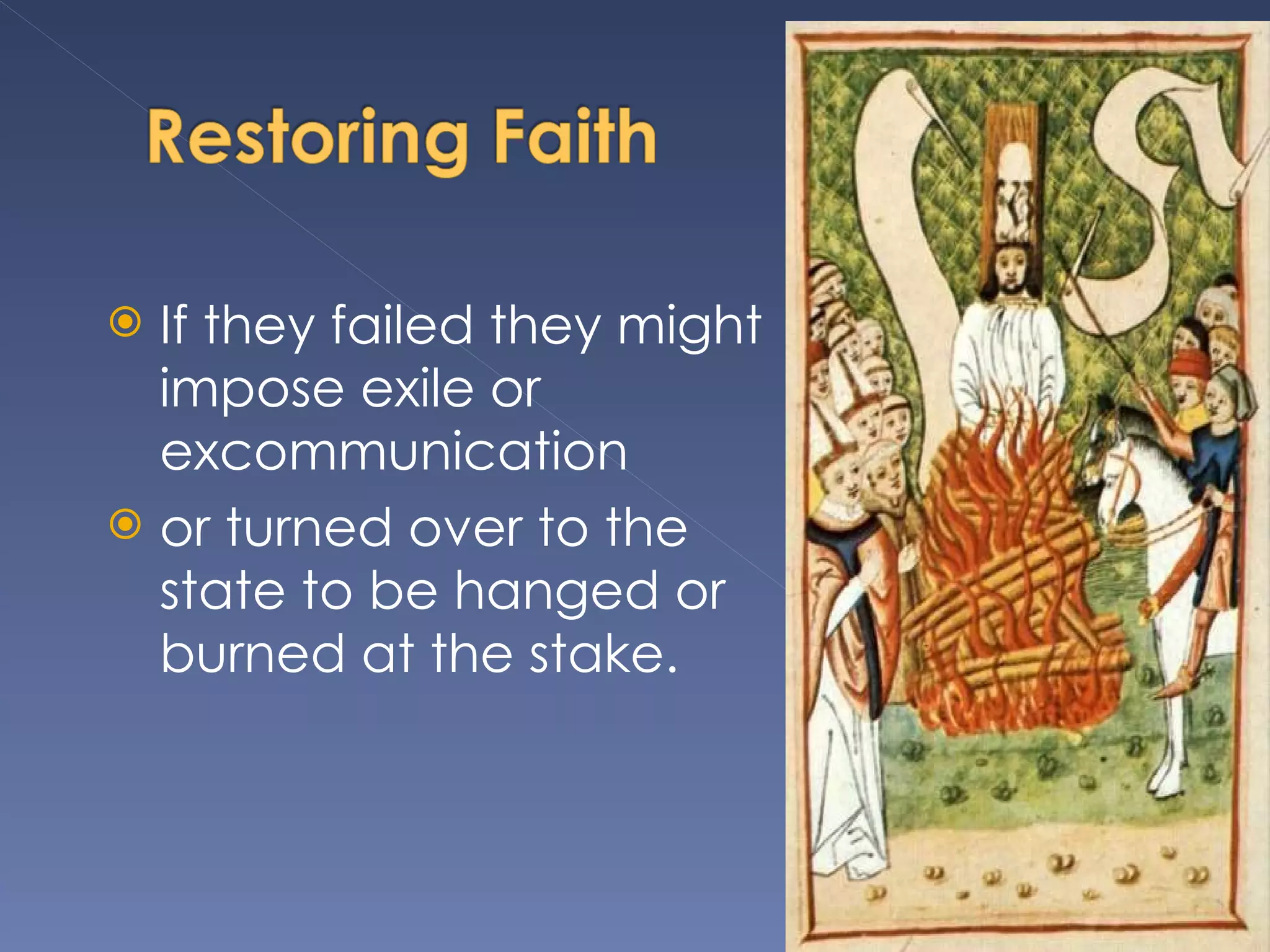 Restoring Faith

If they failed they might impose exile or excommunication

or turned over to the state to be hanged or burned at the stake.